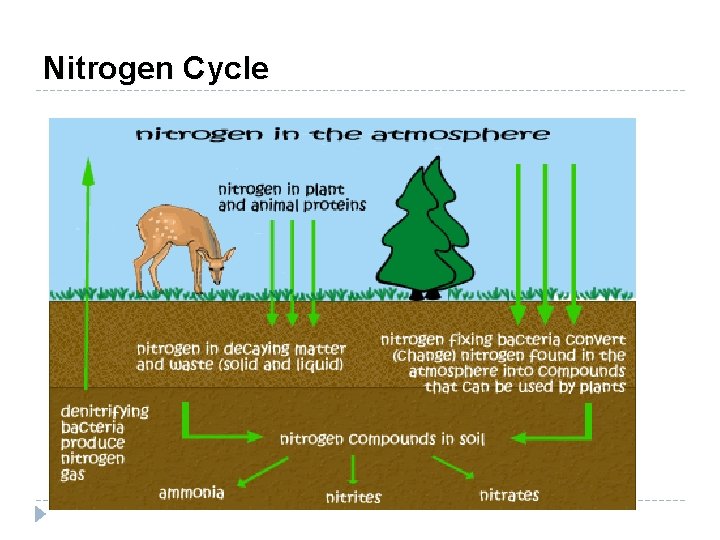 Nitrogen Cycle

nitrogen in the atmosphere

nitrogen in plant and animal proteins

nitrogen in decaying matter and waste (solid and liquid)

nitrogen fixing bacteria convert (change) nitrogen found in the atmosphere into compounds that can be used by plants

denitrifying bacteria produce nitrogen gas

nitrogen compounds in soil

ammonia

nitrites

nitrates